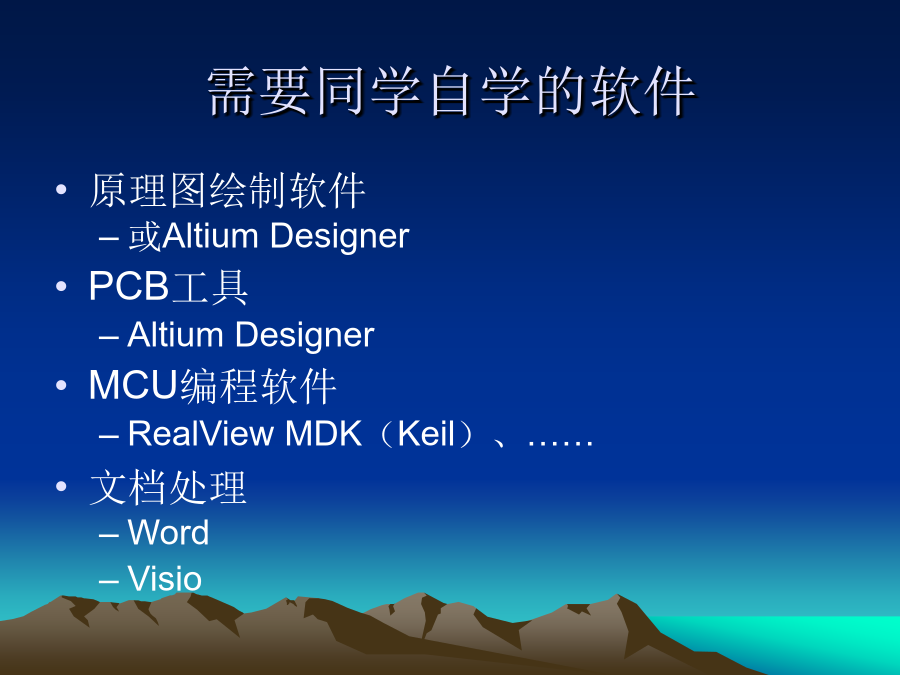 需要同学自学的软件

• 原理图绘制软件
  – 或Altium Designer
• PCB工具
  – Altium Designer
• MCU编程软件
  – RealView MDK（Keil）、……
• 文档处理
  – Word
  – Visio